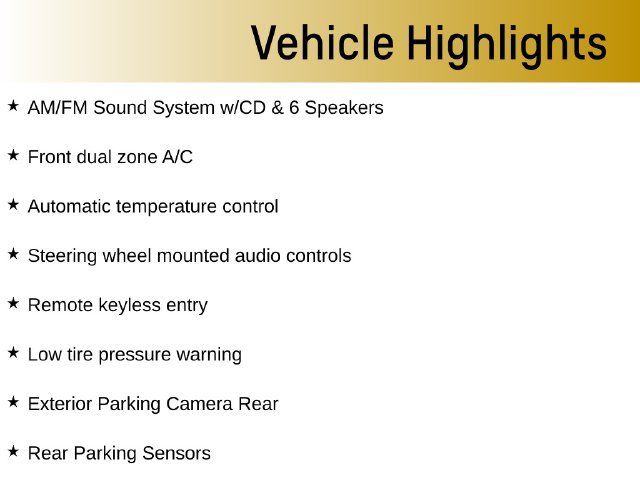 Vehicle Highlights

★ AM/FM Sound System w/CD & 6 Speakers

★ Front dual zone A/C

★ Automatic temperature control

★ Steering wheel mounted audio controls

★ Remote keyless entry

★ Low tire pressure warning

★ Exterior Parking Camera Rear

★ Rear Parking Sensors